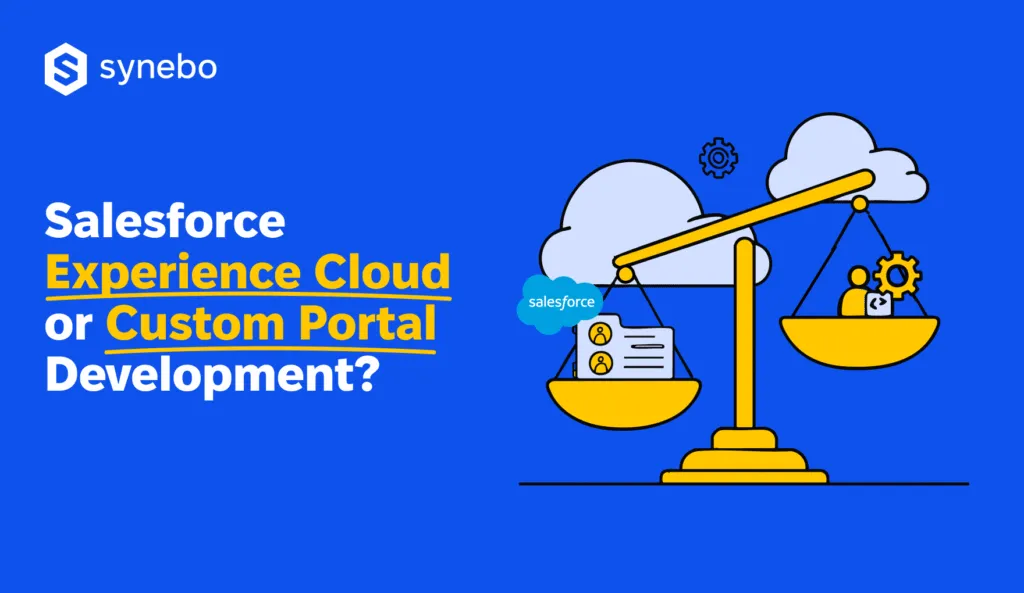 synebo

Salesforce Experience Cloud or Custom Portal Development?

salesforce